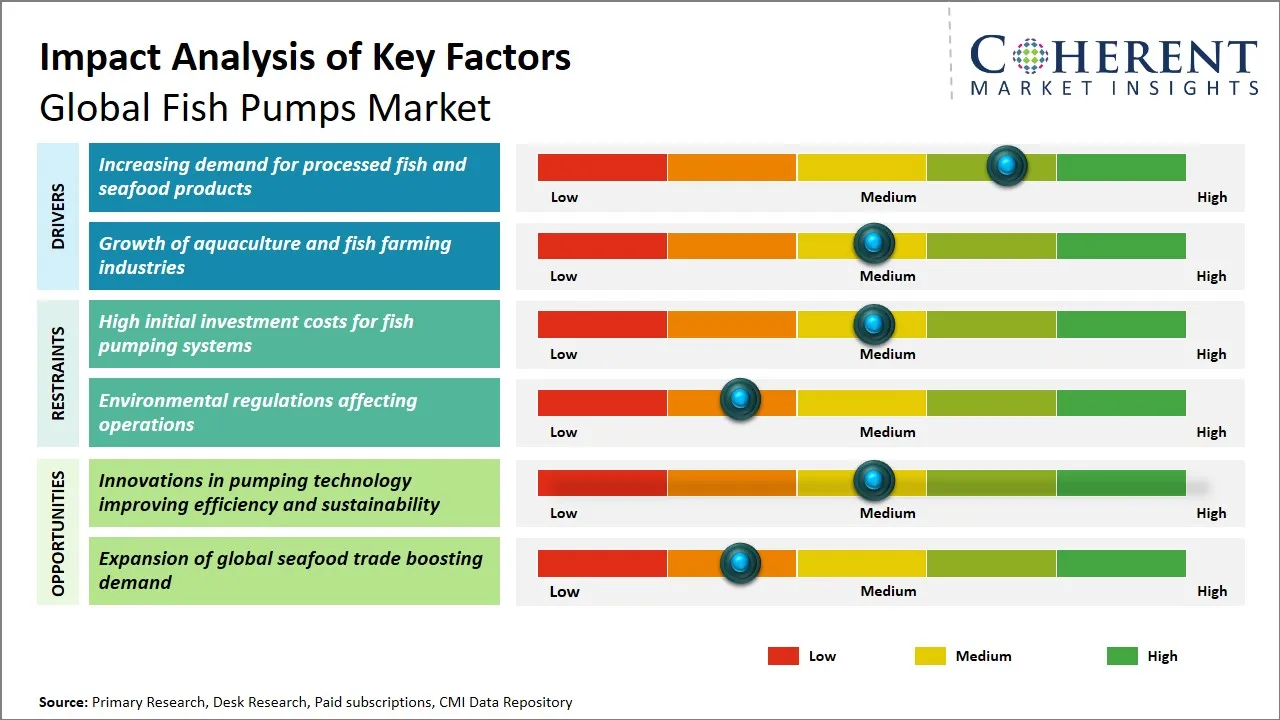 Impact Analysis of Key Factors
Global Fish Pumps Market

COHERENT
MARKET INSIGHTS

DRIVERS

Increasing demand for processed fish and seafood products

Low Medium High

Growth of aquaculture and fish farming industries

Low Medium High

RESTRAINTS

High initial investment costs for fish pumping systems

Low Medium High

Environmental regulations affecting operations

Low Medium High

OPPORTUNITIES

Innovations in pumping technology improving efficiency and sustainability

Low Medium High

Expansion of global seafood trade boosting demand

Low Medium High

Low Medium High

Source: Primary Research, Desk Research, Paid subscriptions, CMI Data Repository